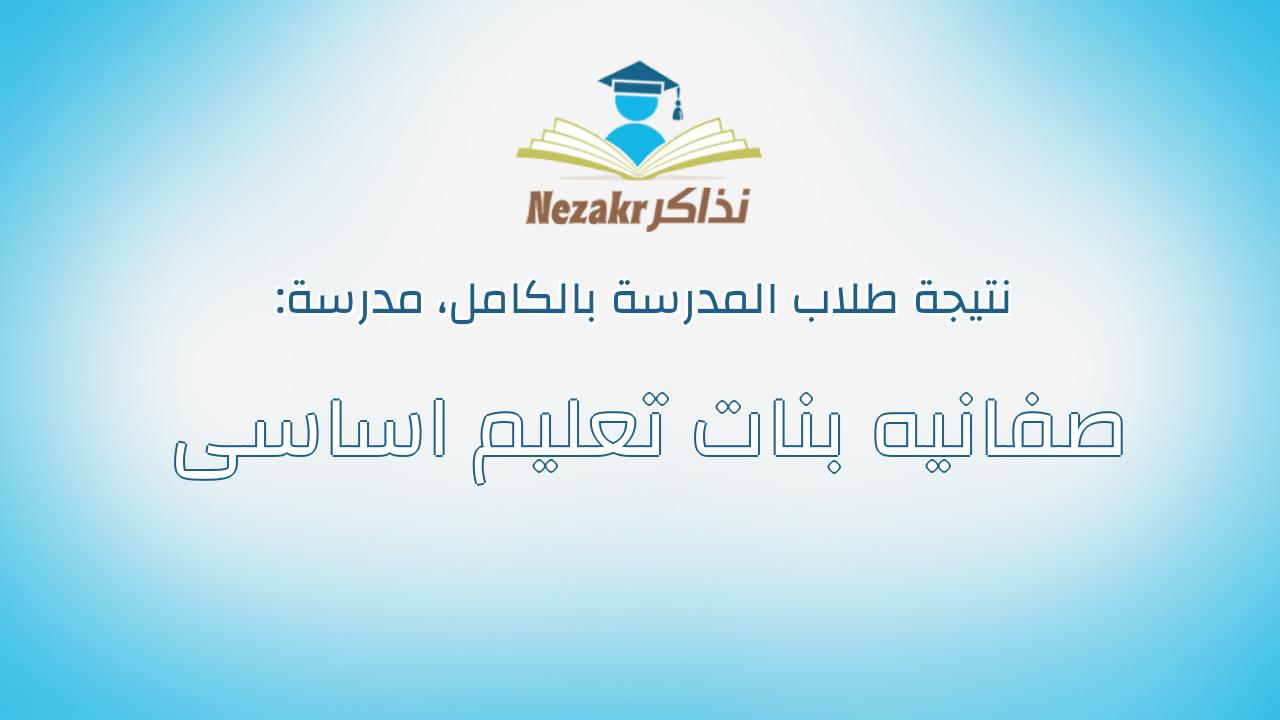 Nezakr نذاكر

نتيجة طلاب المدرسة بالكامل، مدرسة:

صفانيه بنات تعليم اساسى